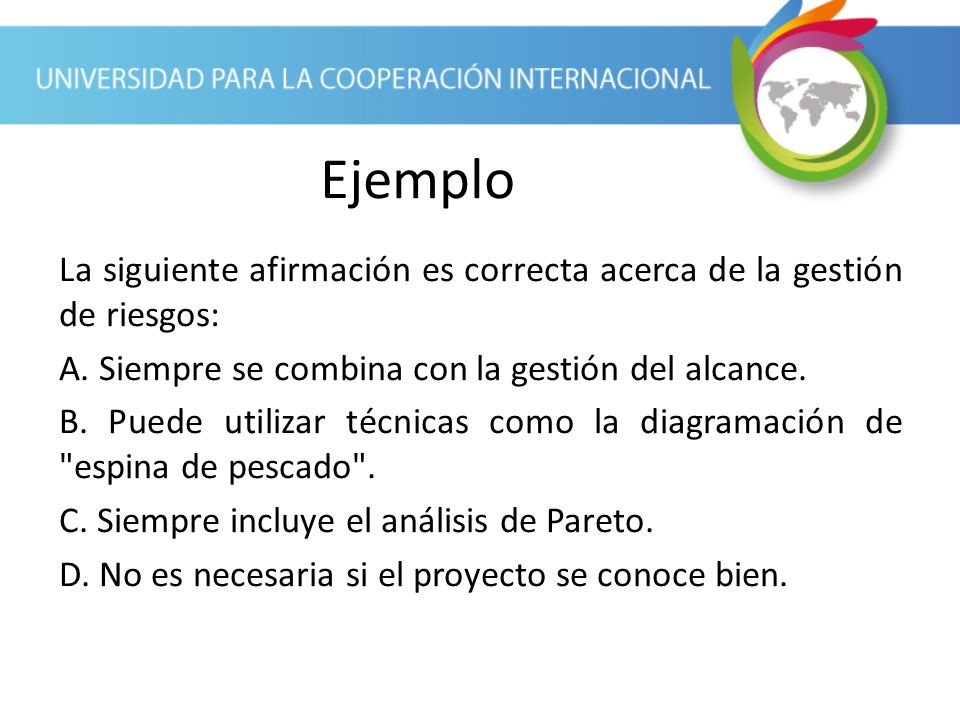 UNIVERSIDAD PARA LA COOPERACIÓN INTERNACIONAL

Ejemplo

La siguiente afirmación es correcta acerca de la gestión de riesgos:

A. Siempre se combina con la gestión del alcance.

B. Puede utilizar técnicas como la diagramación de "espina de pescado".

C. Siempre incluye el análisis de Pareto.

D. No es necesaria si el proyecto se conoce bien.